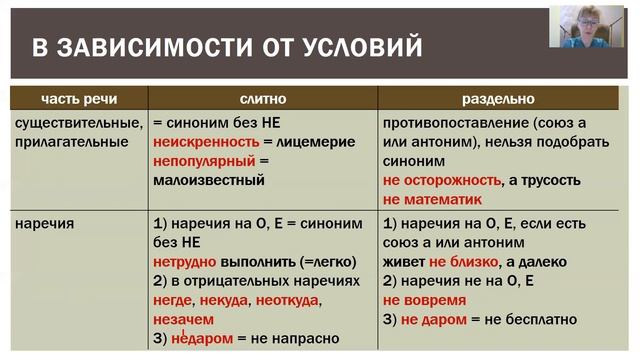 В ЗАВИСИМОСТИ ОТ УСЛОВИЙ

| часть речи | слитно | раздельно |
|---|---|---|
| существительные, прилагательные | = синоним без НЕ неискренность = лицемерие непопулярный = малоизвестный | противопоставление (союз а или антоним), нельзя подобрать синоним не осторожность, а трусость не математик |
| наречия | 1) наречия на О, Е = синоним без НЕ нетрудно выполнить (=легко) 2) в отрицательных наречиях негде, некуда, неоткуда, незачем 3) недаром = не напрасно | 1) наречия на О, Е, если есть союз а или антоним живет не близко, а далеко 2) наречия не на О, Е не вовремя 3) не даром = не бесплатно |